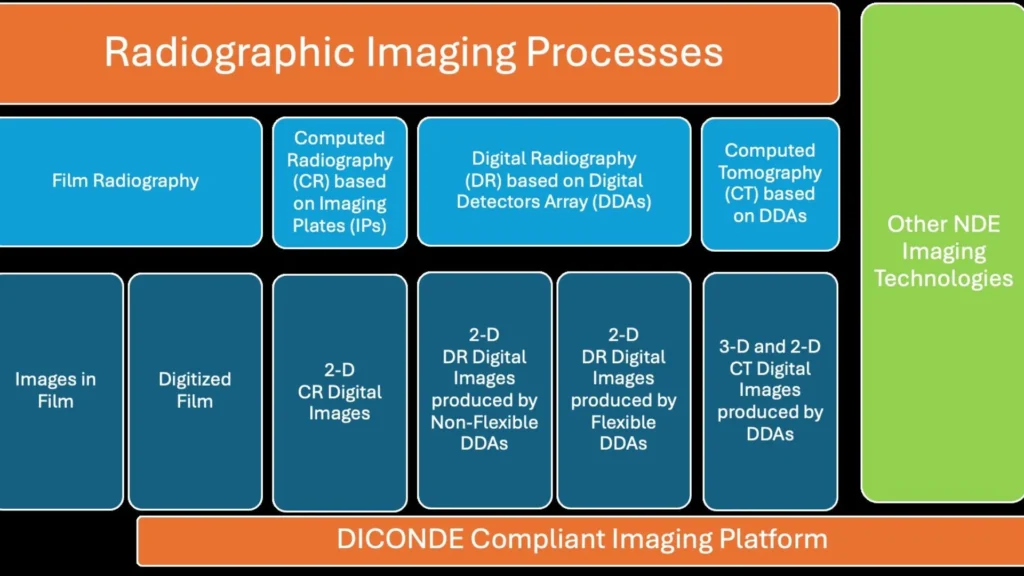 Radiographic Imaging Processes

Film Radiography

Computed Radiography (CR) based on Imaging Plates (IPs)

Digital Radiography (DR) based on Digital Detectors Array (DDAs)

Computed Tomography (CT) based on DDAs

Other NDE Imaging Technologies

Images in Film

Digitized Film

2-D CR Digital Images

2-D DR Digital Images produced by Non-Flexible DDAs

2-D DR Digital Images produced by Flexible DDAs

3-D and 2-D CT Digital Images produced by DDAs

DICONDE Compliant Imaging Platform